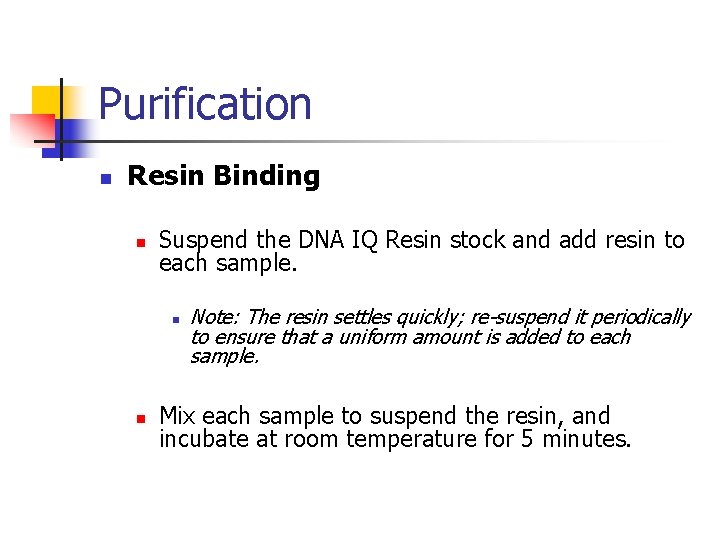 Purification

• Resin Binding

• Suspend the DNA IQ Resin stock and add resin to each sample.

• Note: The resin settles quickly; re-suspend it periodically to ensure that a uniform amount is added to each sample.

• Mix each sample to suspend the resin, and incubate at room temperature for 5 minutes.